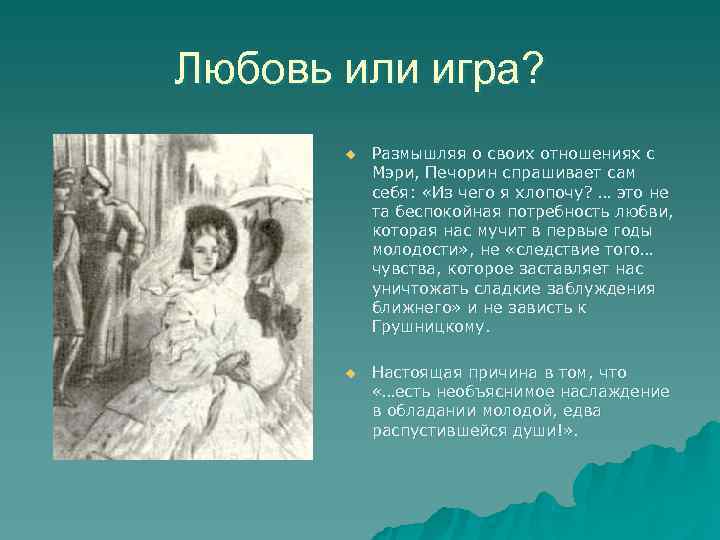 Любовь или игра?

Размышляя о своих отношениях с Мэри, Печорин спрашивает сам себя: «Из чего я хлопочу? … это не та беспокойная потребность любви, которая нас мучит в первые годы молодости», не «следствие того… чувства, которое заставляет нас уничтожать сладкие заблуждения ближнего» и не зависть к Грушницкому.

Настоящая причина в том, что «…есть необъяснимое наслаждение в обладании молодой, едва распустившейся души!».